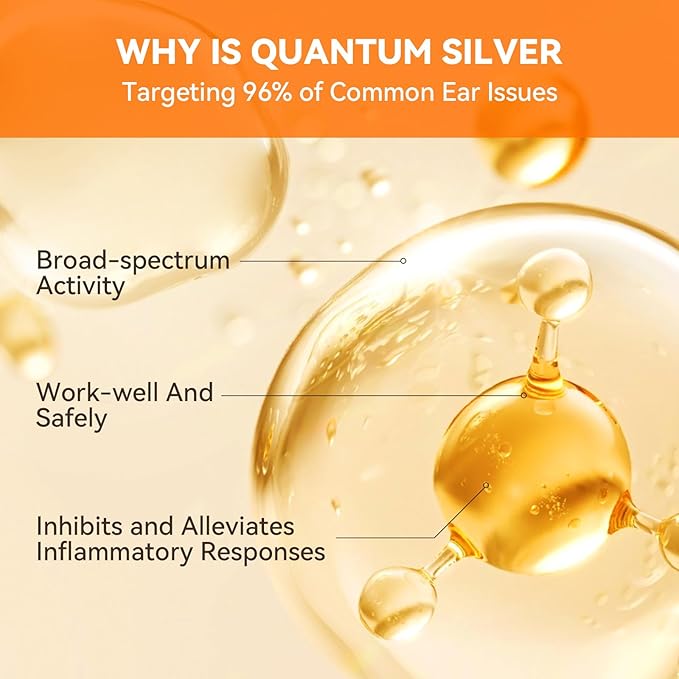 WHY IS QUANTUM SILVER
Targeting 96% of Common Ear Issues

Broad-spectrum Activity

Work-well And Safely

Inhibits and Alleviates Inflammatory Responses